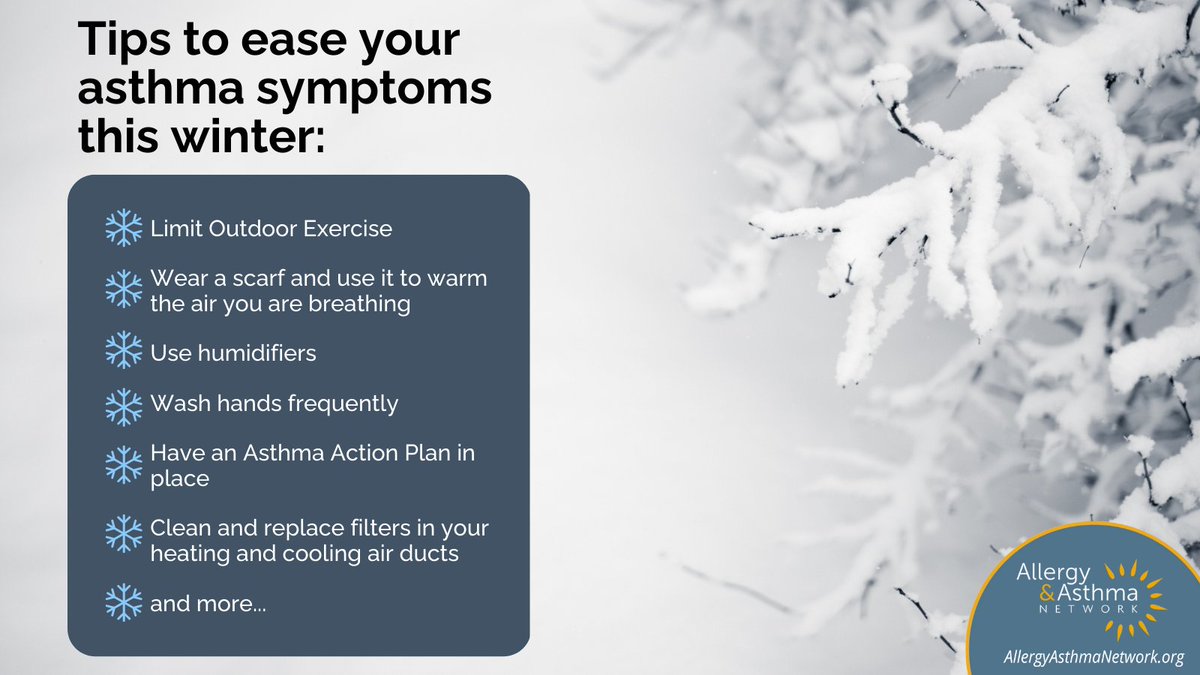 Tips to ease your asthma symptoms this winter:

Limit Outdoor Exercise

Wear a scarf and use it to warm the air you are breathing

Use humidifiers

Wash hands frequently

Have an Asthma Action Plan in place

Clean and replace filters in your heating and cooling air ducts

and more...

Allergy & Asthma NETWORK

AllergyAsthmaNetwork.org